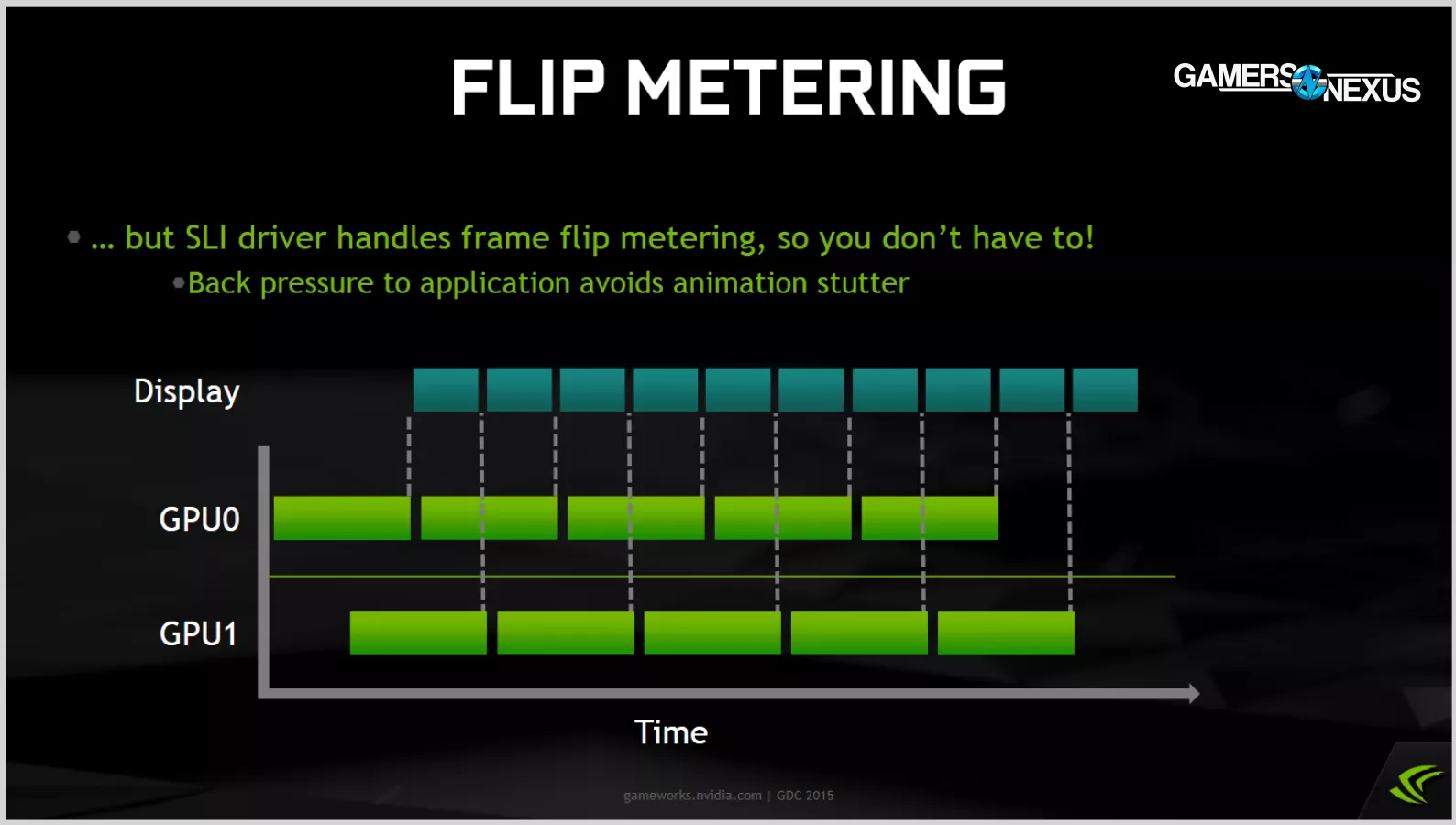 FLIP METERING

GAMERS NEXUS

• … but SLI driver handles frame flip metering, so you don't have to!

• Back pressure to application avoids animation stutter

Display

GPU0

GPU1

Time

gameworks.nvidia.com | GDC 2015